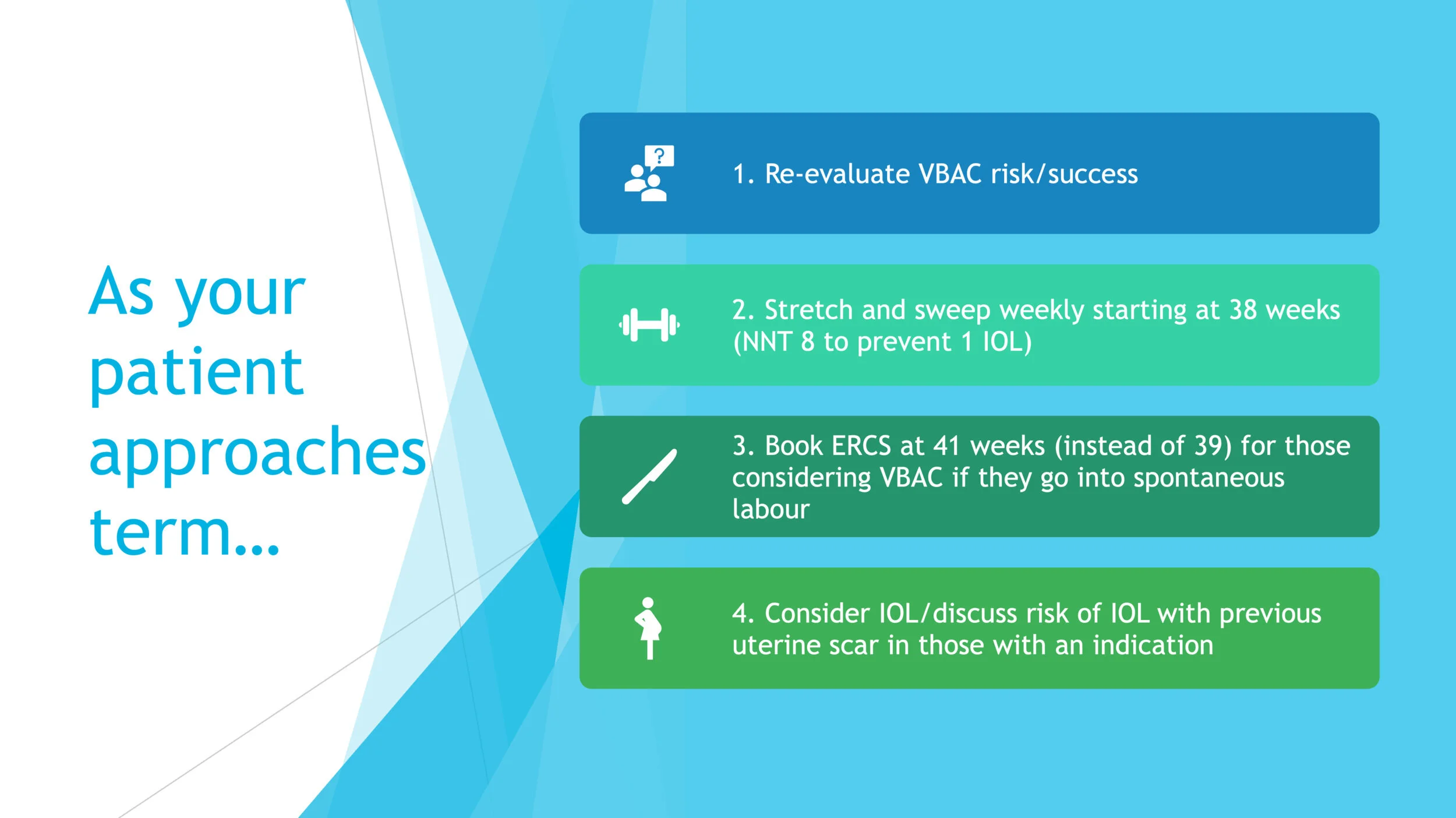 As your patient approaches term…

1. Re-evaluate VBAC risk/success

2. Stretch and sweep weekly starting at 38 weeks (NNT 8 to prevent 1 IOL)

3. Book ERCS at 41 weeks (instead of 39) for those considering VBAC if they go into spontaneous labour

4. Consider IOL/discuss risk of IOL with previous uterine scar in those with an indication